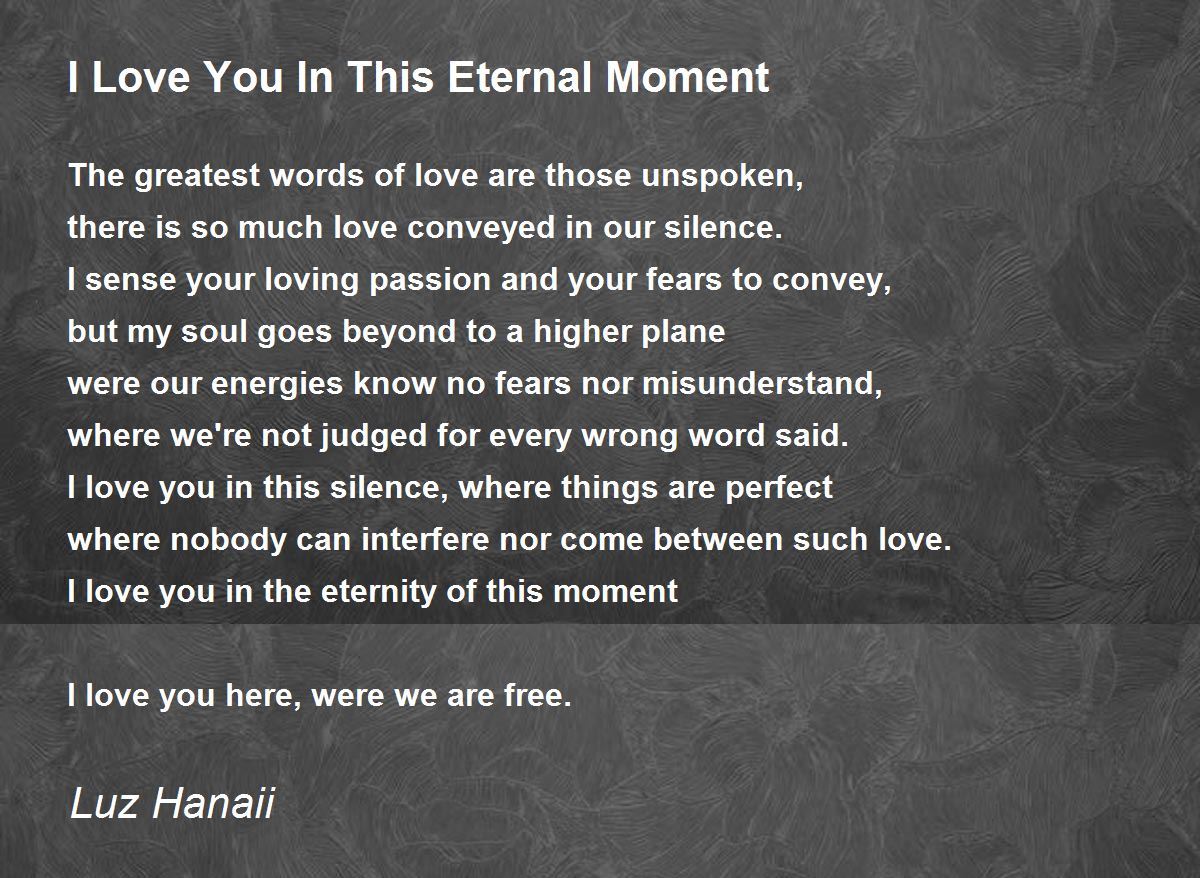 I Love You In This Eternal Moment

The greatest words of love are those unspoken,
there is so much love conveyed in our silence.
I sense your loving passion and your fears to convey,
but my soul goes beyond to a higher plane
were our energies know no fears nor misunderstand,
where we're not judged for every wrong word said.
I love you in this silence, where things are perfect
where nobody can interfere nor come between such love.
I love you in the eternity of this moment

I love you here, were we are free.

Luz Hanaii